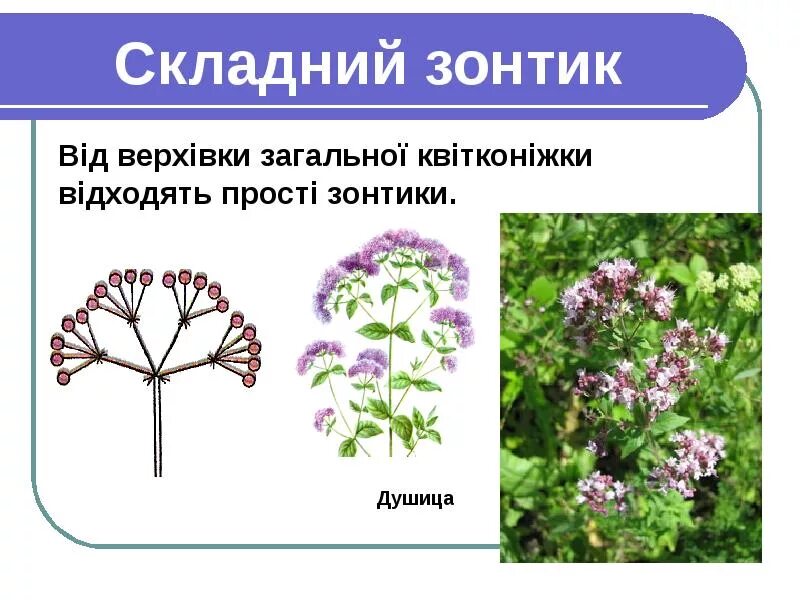 Складний зонтик

Від верхівки загальної квітконіжки відходять прості зонтики.

Душица